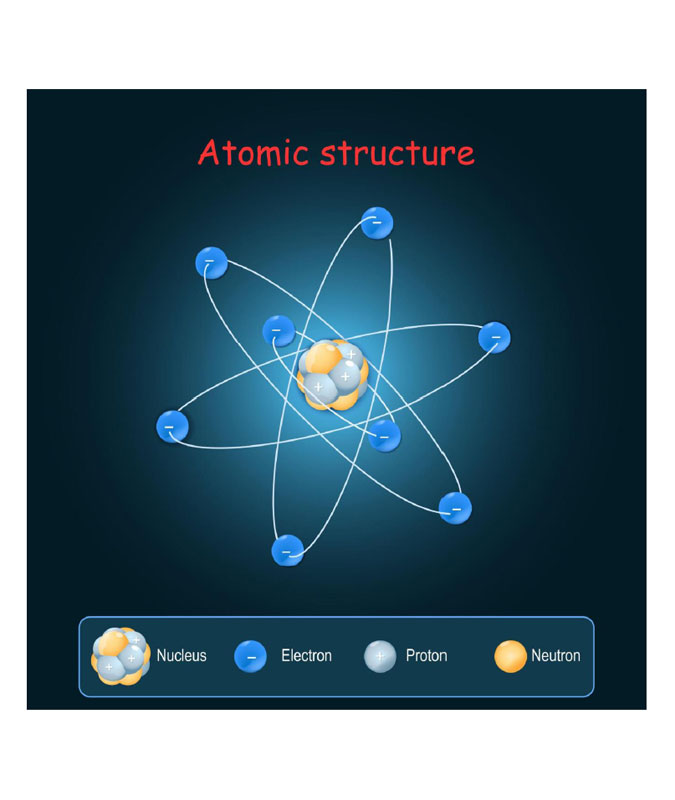 Atomic structure

Nucleus
Electron
Proton
Neutron